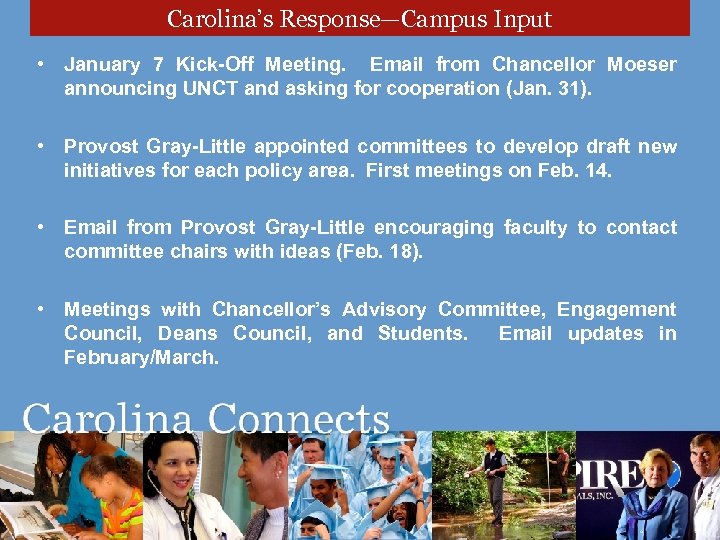 Carolina's Response—Campus Input

• January 7 Kick-Off Meeting. Email from Chancellor Moeser announcing UNCT and asking for cooperation (Jan. 31).

• Provost Gray-Little appointed committees to develop draft new initiatives for each policy area. First meetings on Feb. 14.

• Email from Provost Gray-Little encouraging faculty to contact committee chairs with ideas (Feb. 18).

• Meetings with Chancellor's Advisory Committee, Engagement Council, Deans Council, and Students. Email updates in February/March.

Carolina Connects

PIRE
ALS, INC.